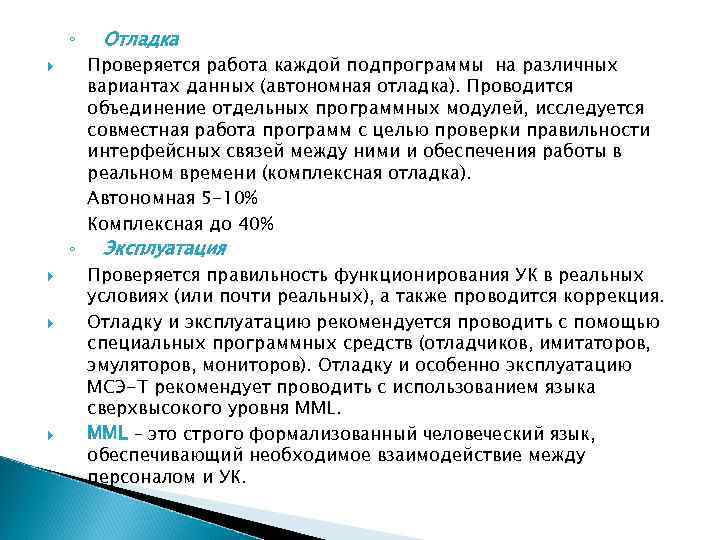 Отладка

Проверяется работа каждой подпрограммы на различных вариантах данных (автономная отладка). Проводится объединение отдельных программных модулей, исследуется совместная работа программ с целью проверки правильности интерфейсных связей между ними и обеспечения работы в реальном времени (комплексная отладка).

Автономная 5-10%

Комплексная до 40%

Эксплуатация

Проверяется правильность функционирования УК в реальных условиях (или почти реальных), а также проводится коррекция.

Отладку и эксплуатацию рекомендуется проводить с помощью специальных программных средств (отладчиков, имитаторов, эмуляторов, мониторов). Отладку и особенно эксплуатацию МСЭ-Т рекомендует проводить с использованием языка сверхвысокого уровня MML.

MML – это строго формализованный человеческий язык, обеспечивающий необходимое взаимодействие между персоналом и УК.